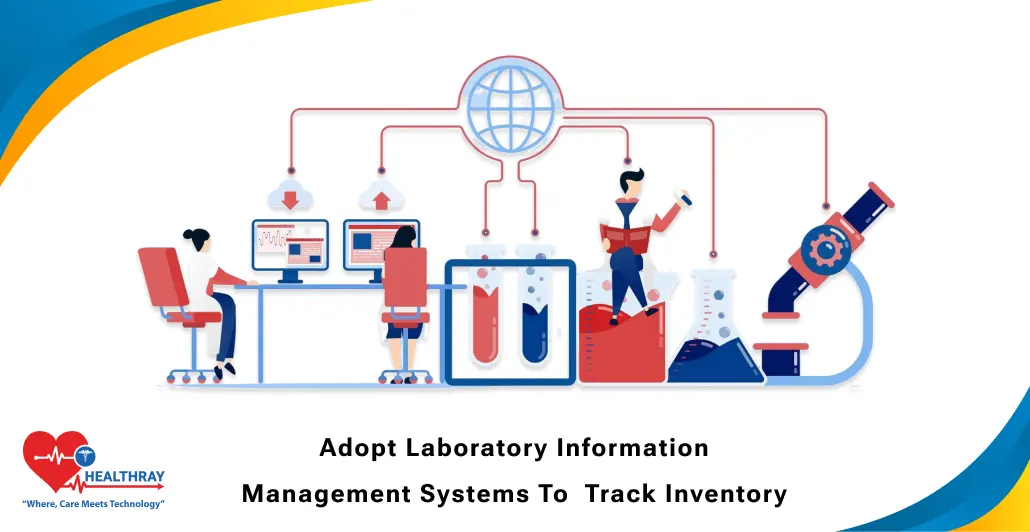 HEALTHRAY
"Where, Care Meets Technology"

Adopt Laboratory Information Management Systems To Track Inventory